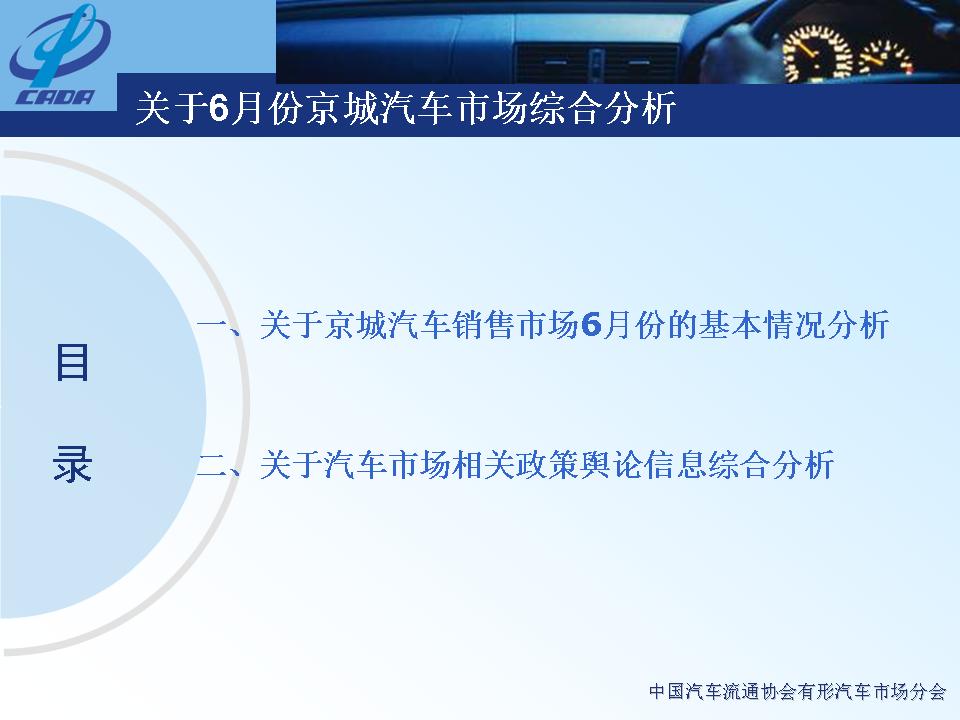 CADA

关于6月份京城汽车市场综合分析

目

录

一、关于京城汽车销售市场6月份的基本情况分析

二、关于汽车市场相关政策舆论信息综合分析

中国汽车流通协会有形汽车市场分会